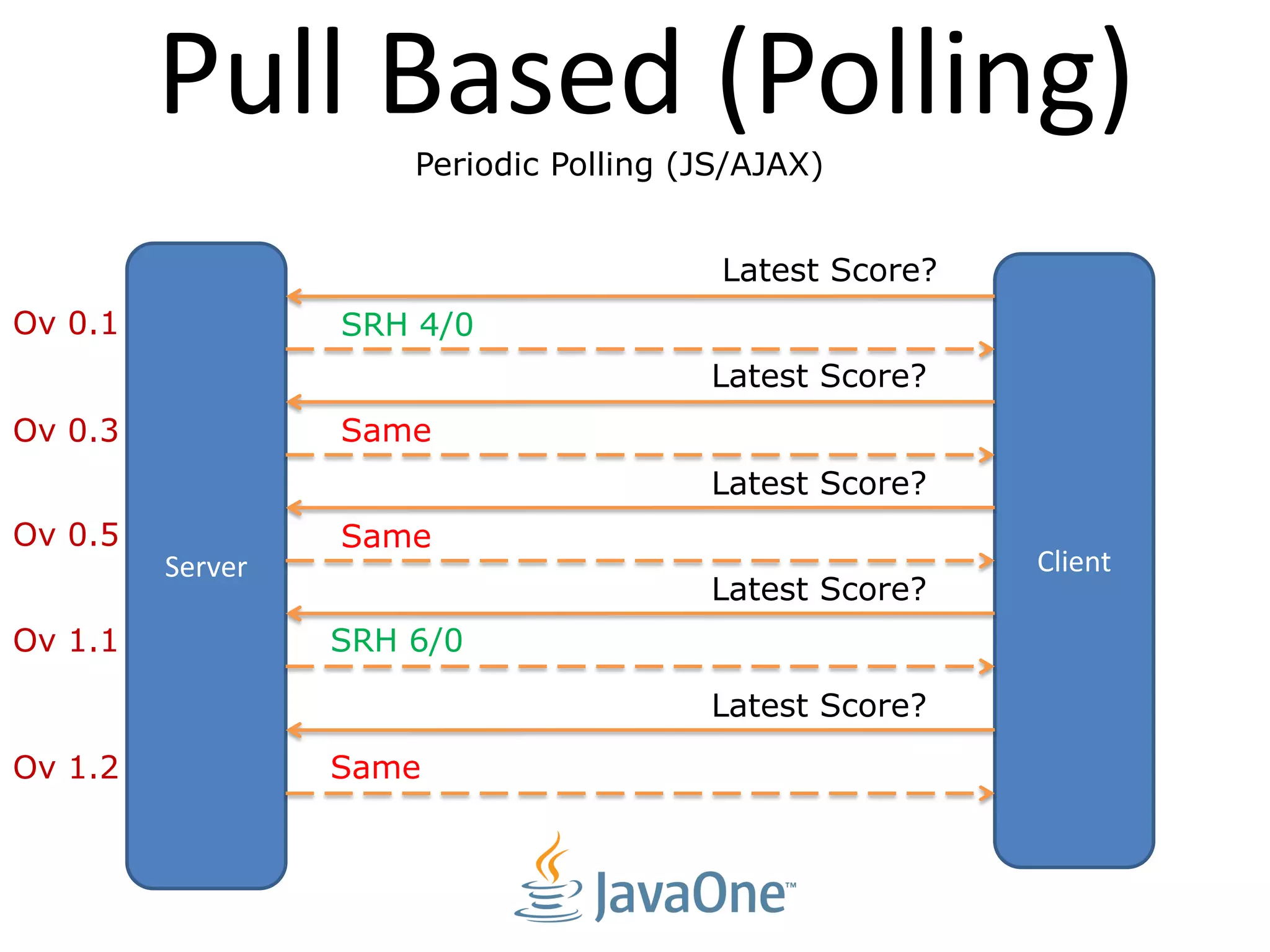 Pull Based (Polling)

Periodic Polling (JS/AJAX)

Latest Score?

Ov 0.1

SRH 4/0

Latest Score?

Ov 0.3

Same

Latest Score?

Ov 0.5

Same

Server

Client

Latest Score?

Ov 1.1

SRH 6/0

Latest Score?

Ov 1.2

Same

JavaOne™